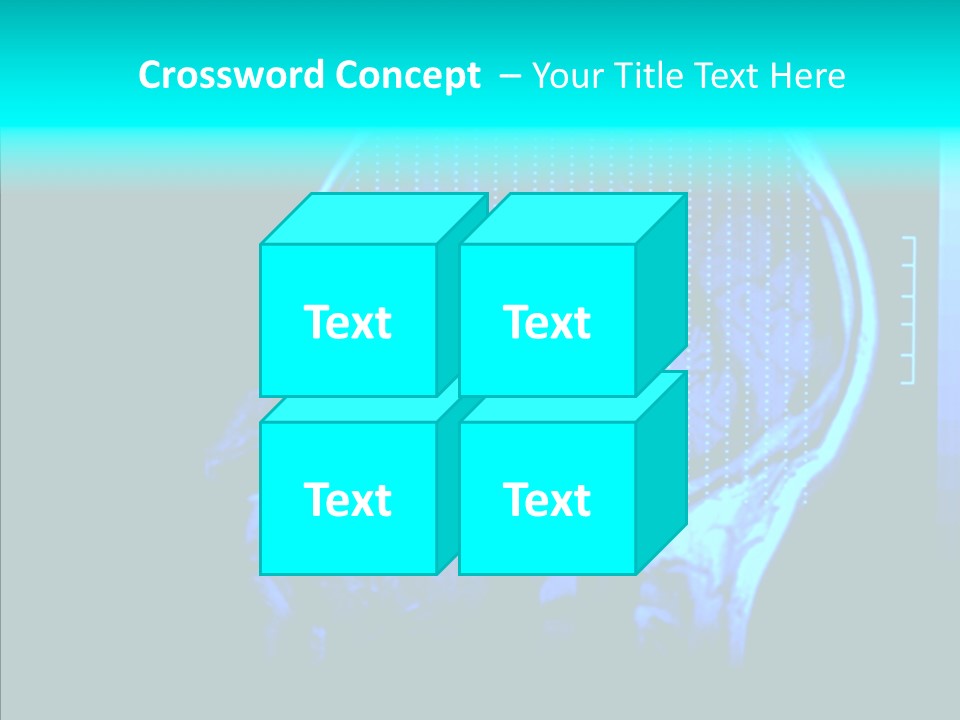 Crossword Concept – Your Title Text Here

Text

Text

Text

Text